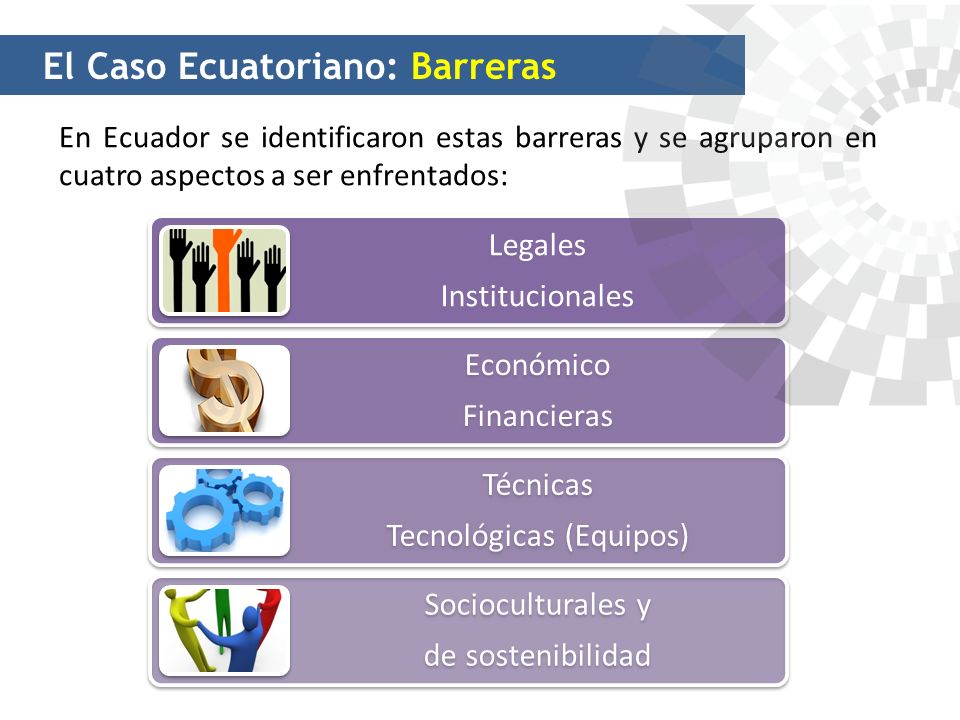 El Caso Ecuatoriano: Barreras

En Ecuador se identificaron estas barreras y se agruparon en cuatro aspectos a ser enfrentados:

Legales
Institucionales

Económico
Financieras

Técnicas
Tecnológicas (Equipos)

Socioculturales y
de sostenibilidad